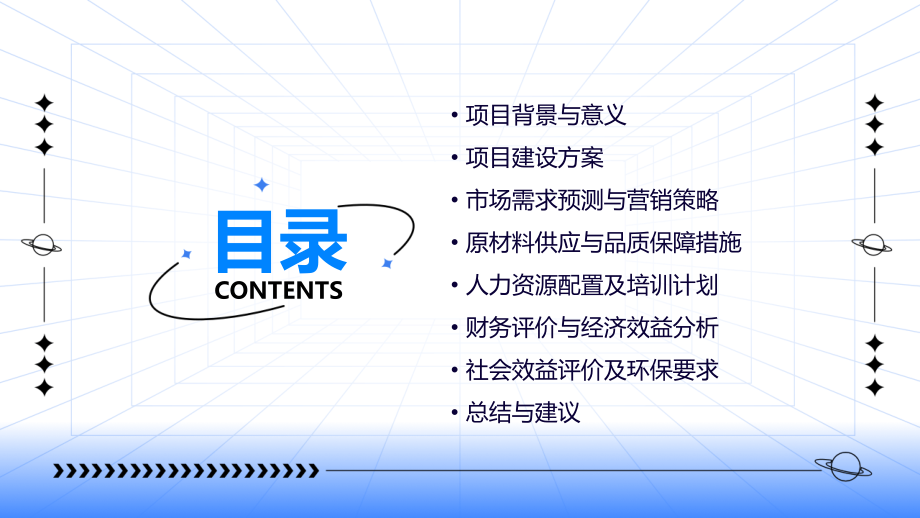 目录
CONTENTS

• 项目背景与意义
• 项目建设方案
• 市场需求预测与营销策略
• 原材料供应与品质保障措施
• 人力资源配置及培训计划
• 财务评价与经济效益分析
• 社会效益评价及环保要求
• 总结与建议